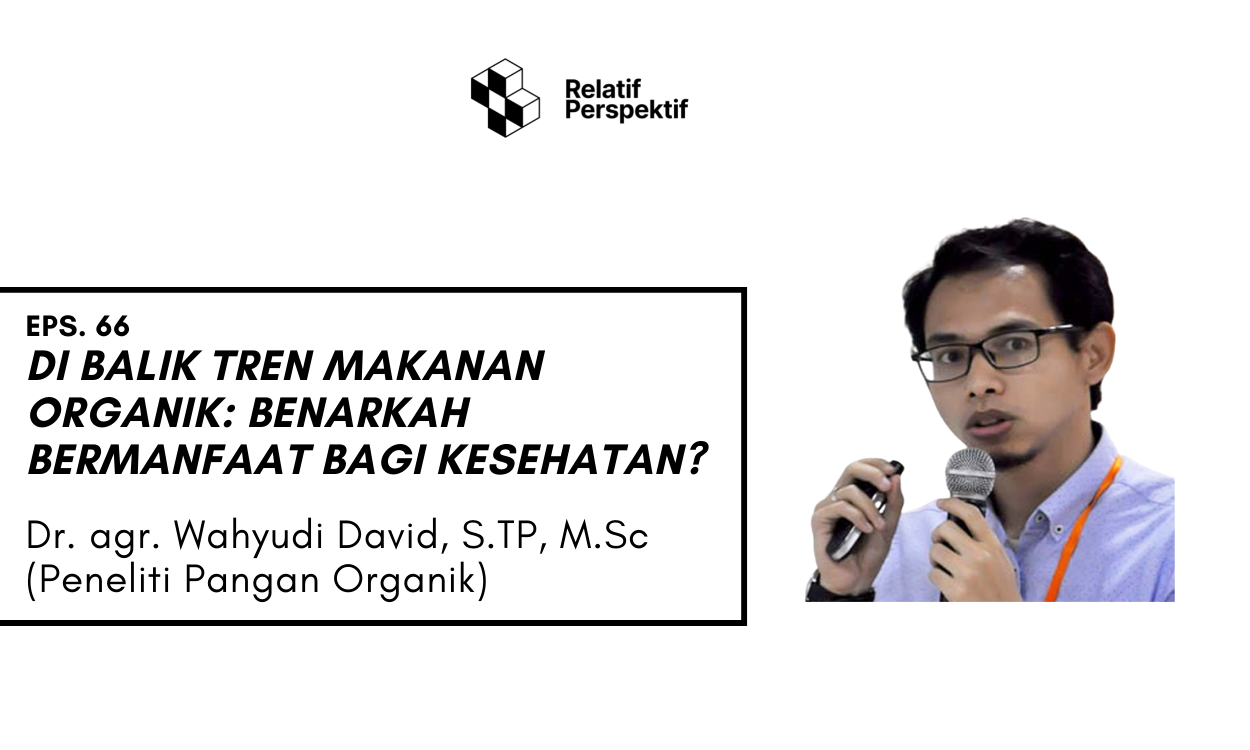 Relatif
Perspektif

EPS. 66
DI BALIK TREN MAKANAN ORGANIK: BENARKAH BERMANFAAT BAGI KESEHATAN?

Dr. agr. Wahyudi David, S.TP, M.Sc
(Peneliti Pangan Organik)